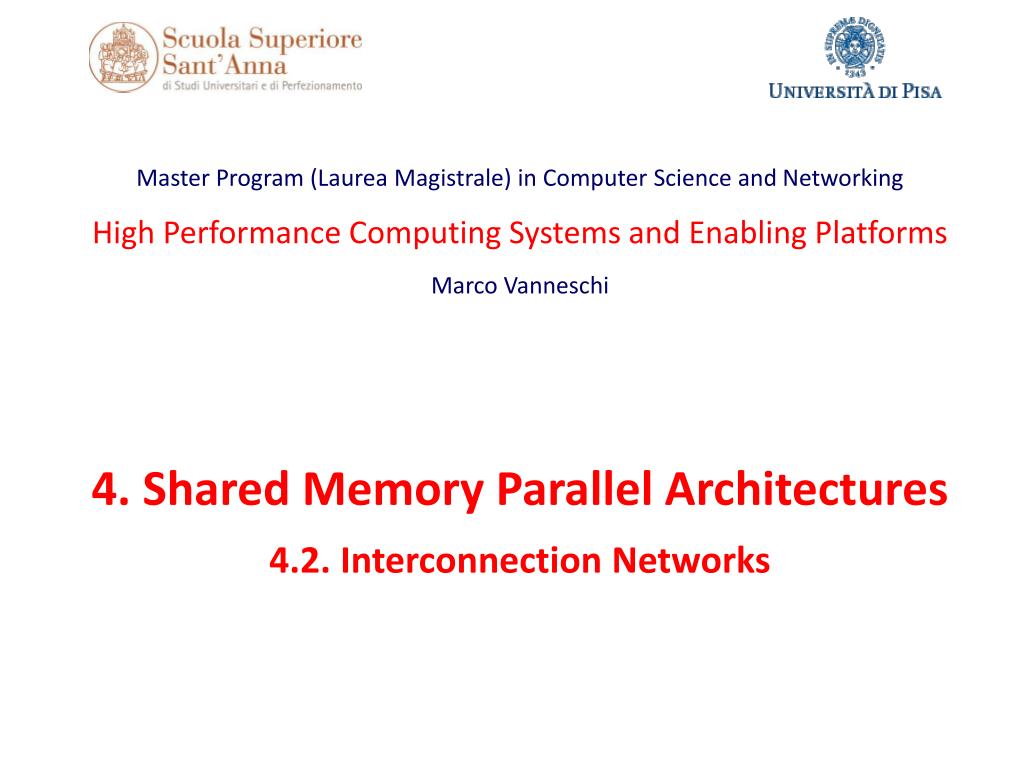 Scuola Superiore Sant'Anna
di Studi Universitari e di Perfezionamento

IN SUPREMÆ DIGNITATIS 1343

UNIVERSITÀ DI PISA

Master Program (Laurea Magistrale) in Computer Science and Networking

High Performance Computing Systems and Enabling Platforms

Marco Vanneschi

4. Shared Memory Parallel Architectures

4.2. Interconnection Networks